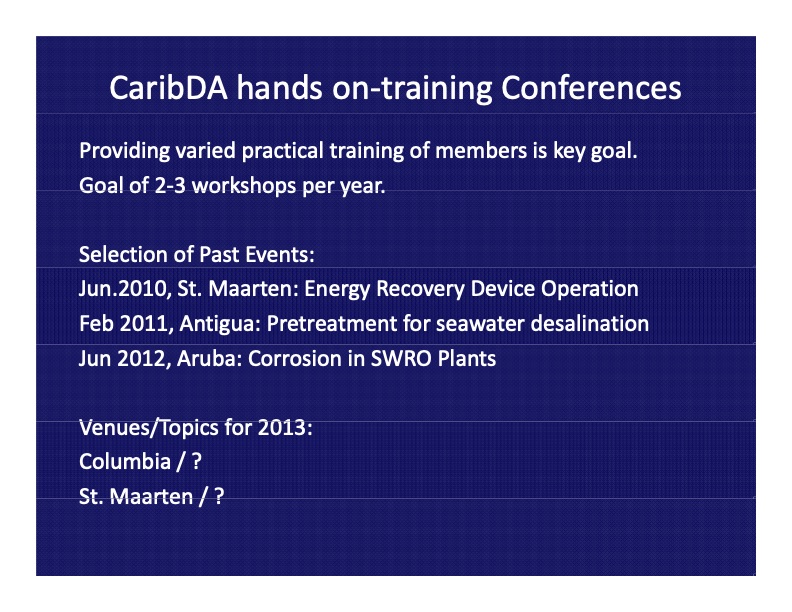 CaribDA hands on-training Conferences

Providing varied practical training of members is key goal.
Goal of 2-3 workshops per year.

Selection of Past Events:
Jun.2010, St. Maarten: Energy Recovery Device Operation
Feb 2011, Antigua: Pretreatment for seawater desalination
Jun 2012, Aruba: Corrosion in SWRO Plants

Venues/Topics for 2013:
Columbia / ?
St. Maarten / ?